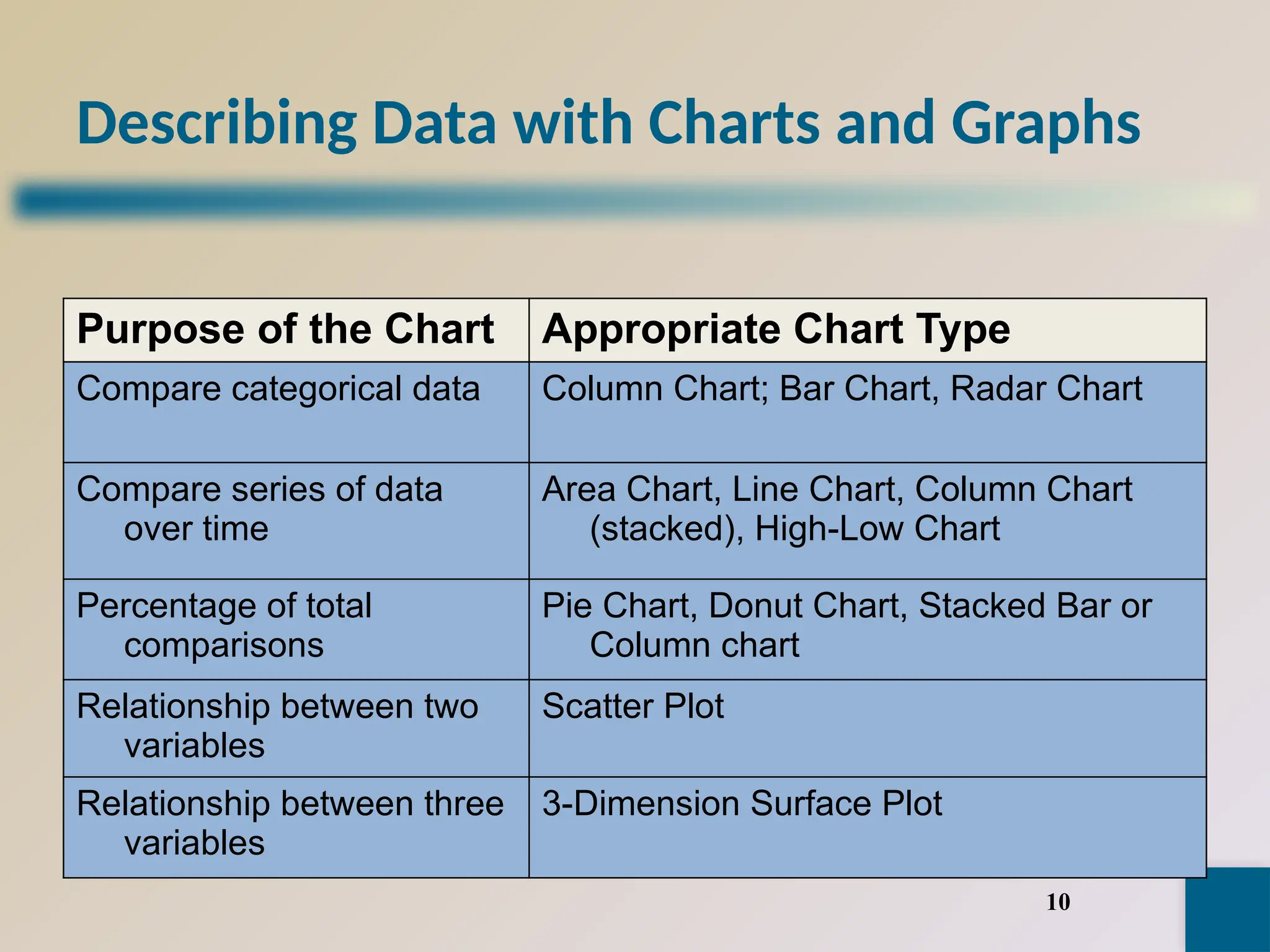 Describing Data with Charts and Graphs

| Purpose of the Chart | Appropriate Chart Type |
|---|---|
| Compare categorical data | Column Chart; Bar Chart, Radar Chart |
| Compare series of data over time | Area Chart, Line Chart, Column Chart (stacked), High-Low Chart |
| Percentage of total comparisons | Pie Chart, Donut Chart, Stacked Bar or Column chart |
| Relationship between two variables | Scatter Plot |
| Relationship between three variables | 3-Dimension Surface Plot |

10